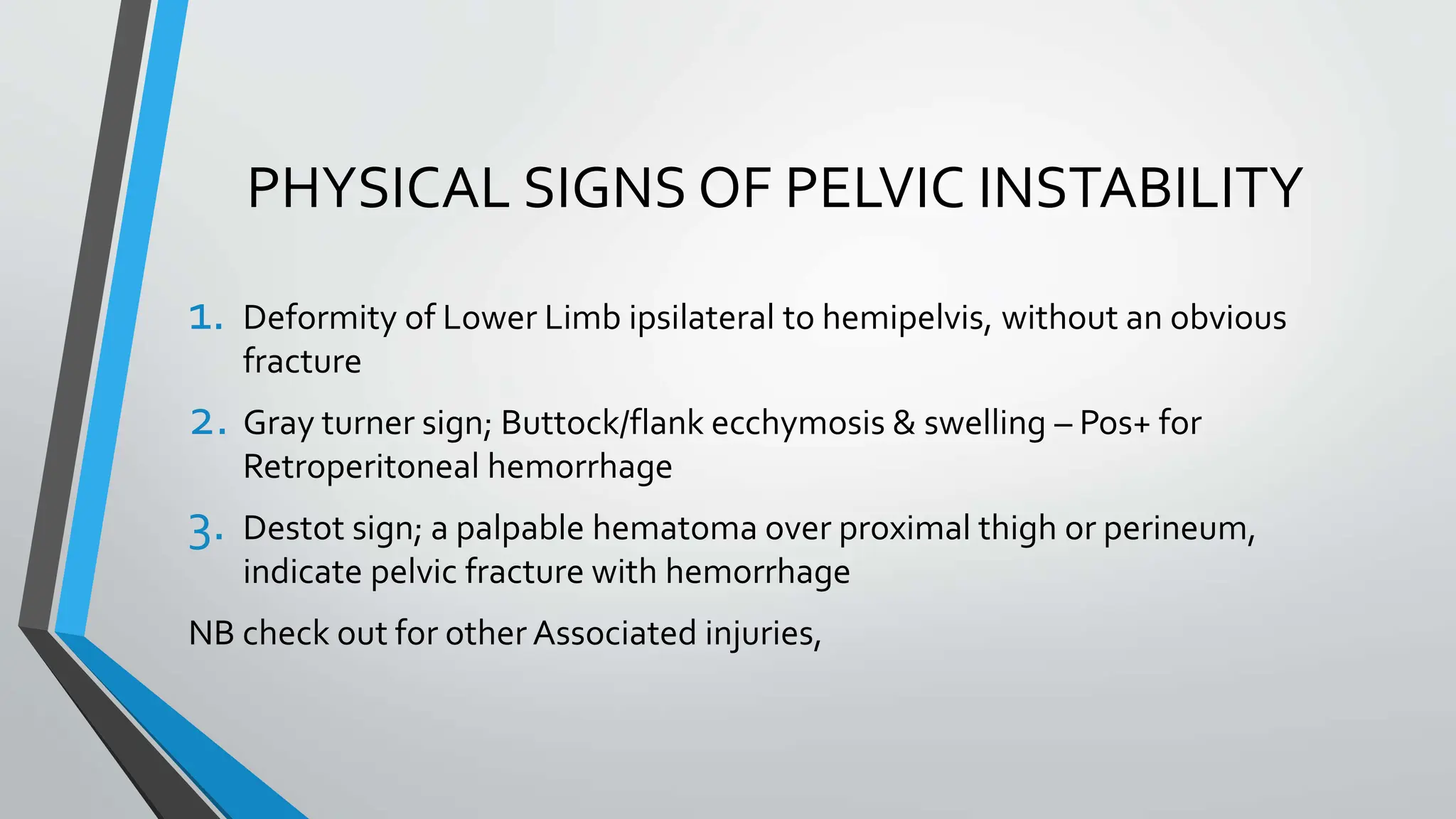 PHYSICAL SIGNS OF PELVIC INSTABILITY

1. Deformity of Lower Limb ipsilateral to hemipelvis, without an obvious fracture

2. Gray turner sign; Buttock/flank ecchymosis & swelling – Pos+ for Retroperitoneal hemorrhage

3. Destot sign; a palpable hematoma over proximal thigh or perineum, indicate pelvic fracture with hemorrhage

NB check out for other Associated injuries,